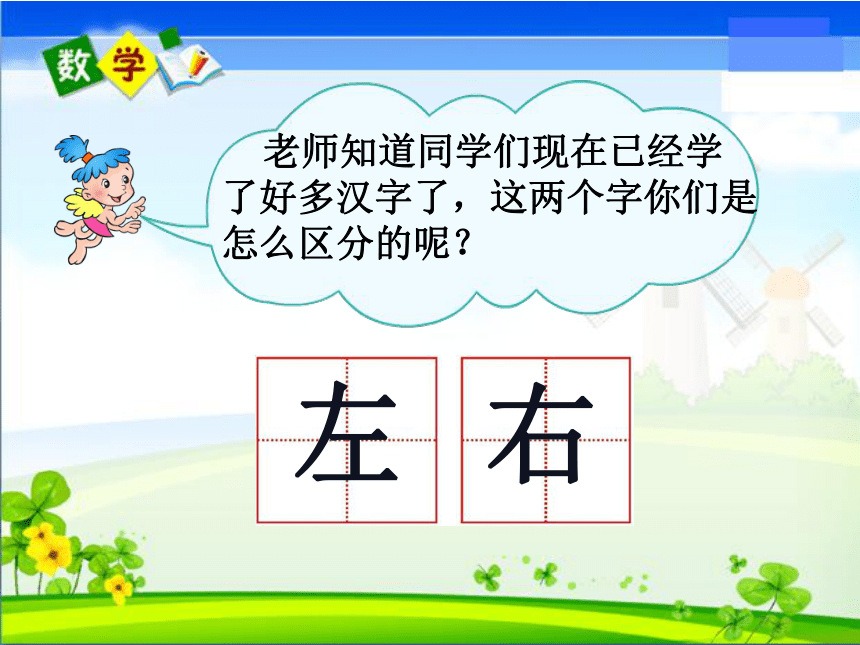 数学

老师知道同学们现在已经学了好多汉字了，这两个字你们是怎么区分的呢？

左

右